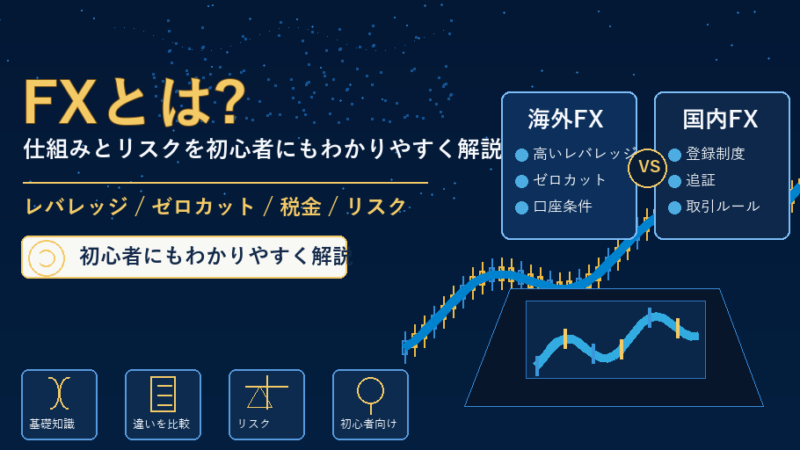 FXとは?
仕組みとリスクを初心者にもわかりやすく解説

レバレッジ / ゼロカット / 税金 / リスク

初心者にもわかりやすく解説

海外FX
高いレバレッジ
ゼロカット
口座条件

VS

国内FX
登録制度
追証
取引ルール

基礎知識
違いを比較
リスク
初心者向け